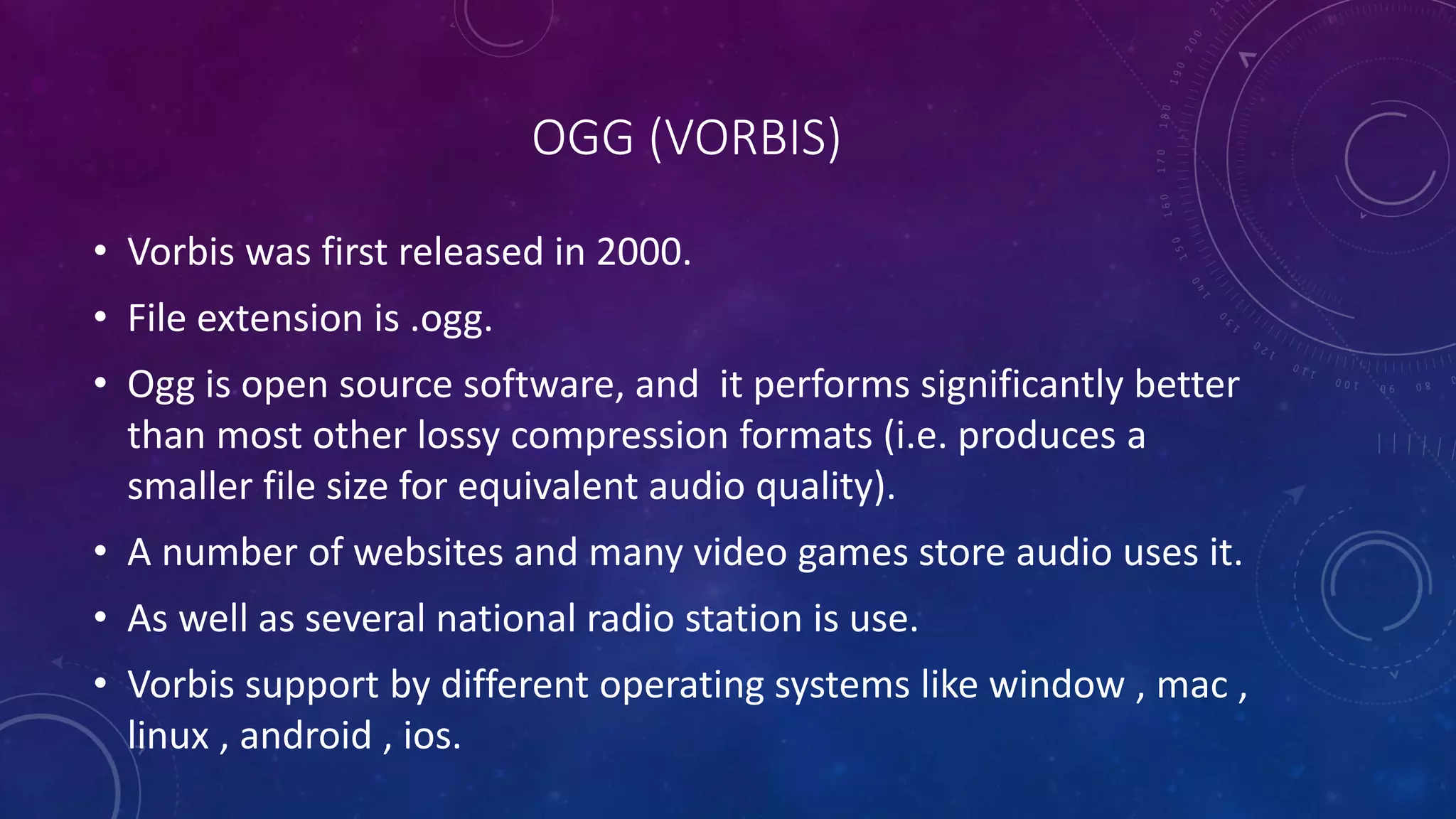 OGG (VORBIS)

• Vorbis was first released in 2000.

• File extension is .ogg.

• Ogg is open source software, and it performs significantly better than most other lossy compression formats (i.e. produces a smaller file size for equivalent audio quality).

• A number of websites and many video games store audio uses it.

• As well as several national radio station is use.

• Vorbis support by different operating systems like window , mac , linux , android , ios.